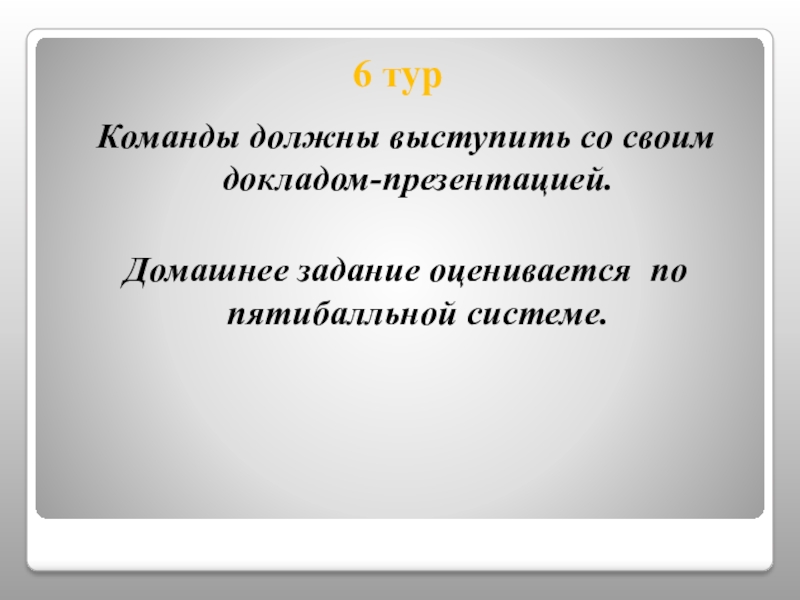 6 тур

Команды должны выступить со своим докладом-презентацией.

Домашнее задание оценивается по пятибалльной системе.